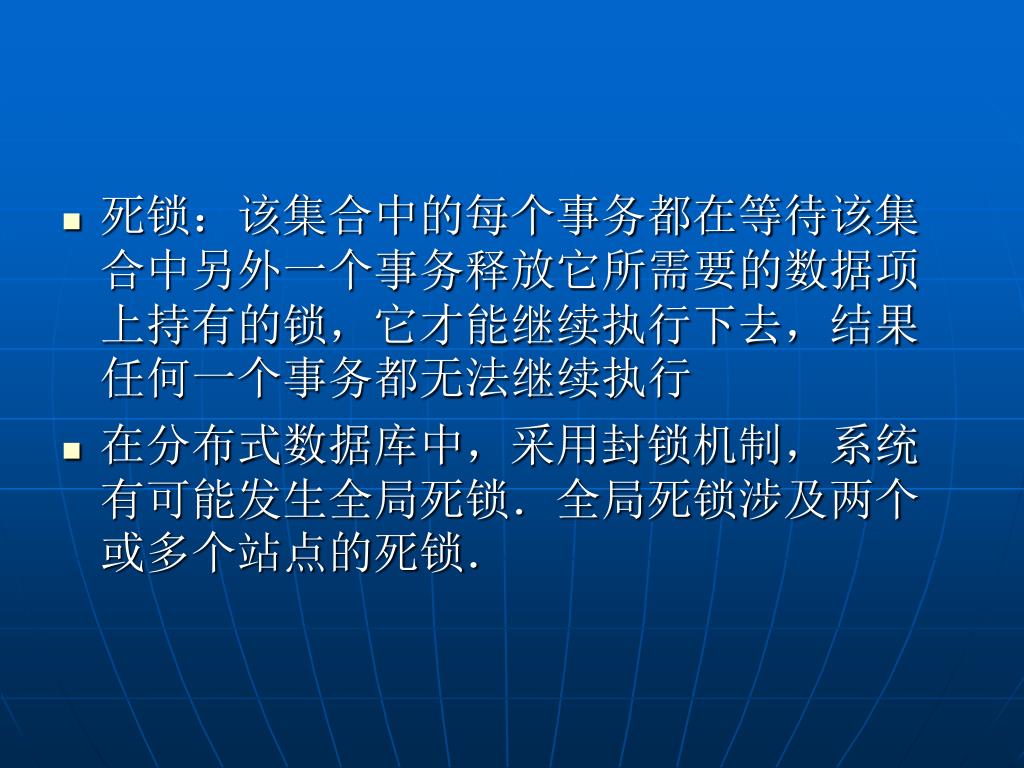 - 死锁：该集合中的每个事务都在等待该集合中另外一个事务释放它所需要的数据项上持有的锁，它才能继续执行下去，结果任何一个事务都无法继续执行
- 在分布式数据库中，采用封锁机制，系统有可能发生全局死锁．全局死锁涉及两个或多个站点的死锁．